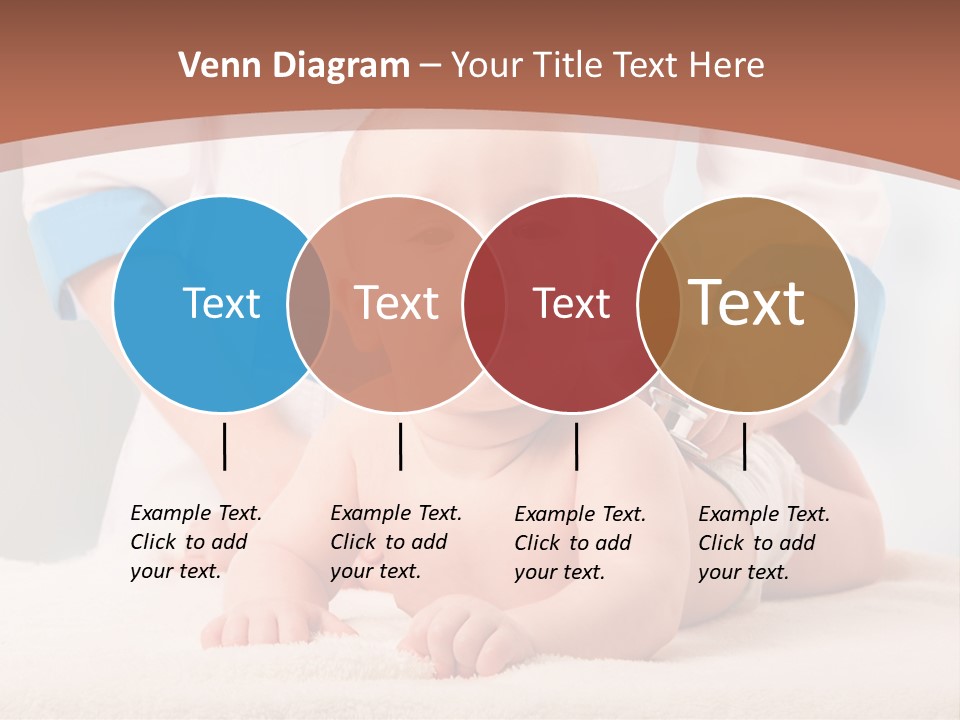 Venn Diagram – Your Title Text Here

Text

Text

Text

Text

Example Text. Click to add your text.

Example Text. Click to add your text.

Example Text. Click to add your text.

Example Text. Click to add your text.